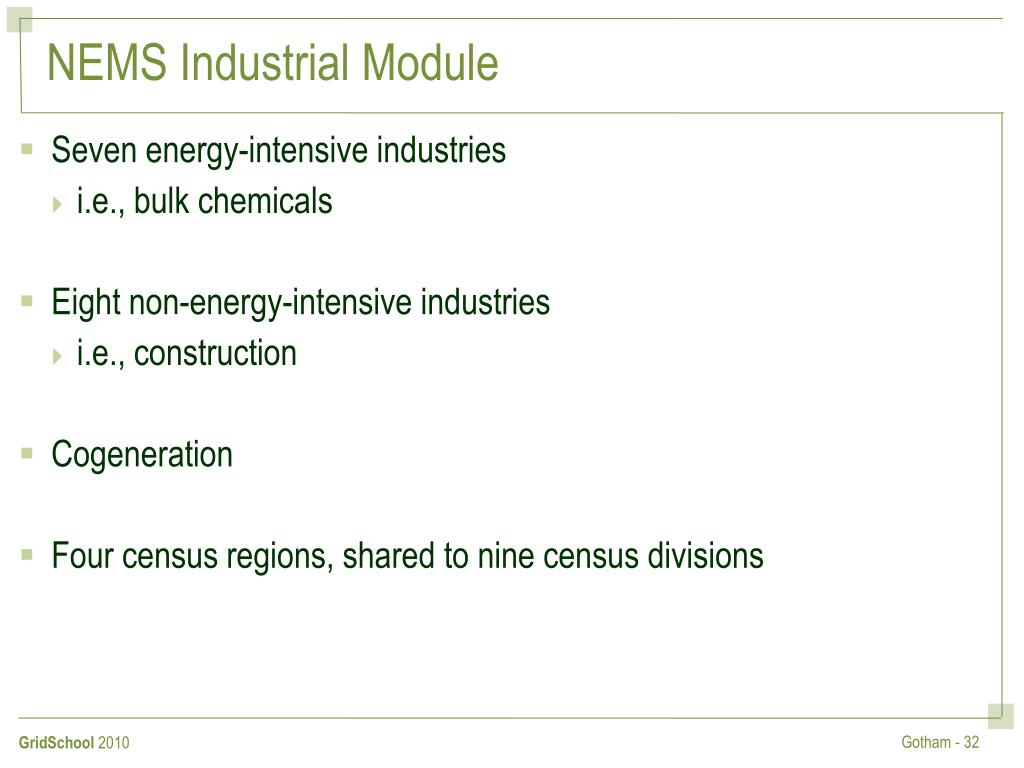 NEMS Industrial Module

Seven energy-intensive industries
i.e., bulk chemicals

Eight non-energy-intensive industries
i.e., construction

Cogeneration

Four census regions, shared to nine census divisions

GridSchool 2010

Gotham - 32